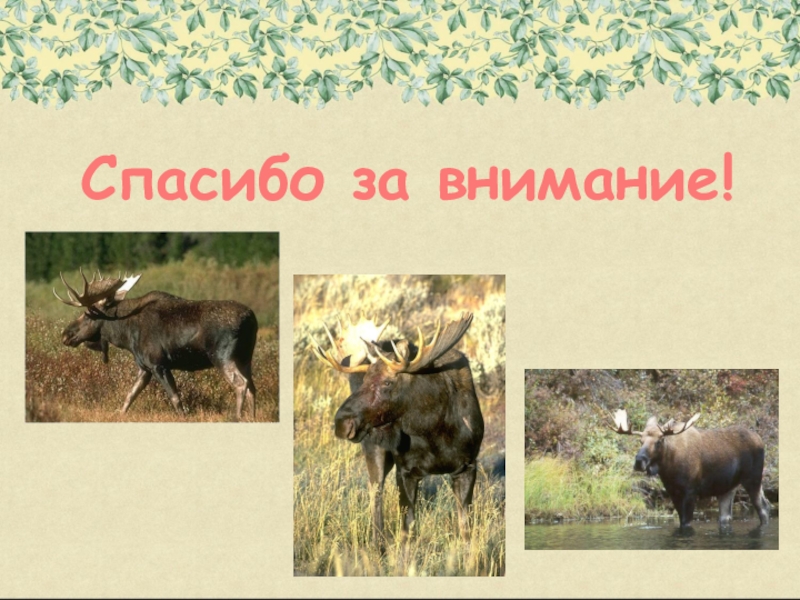 Спасибо за внимание!